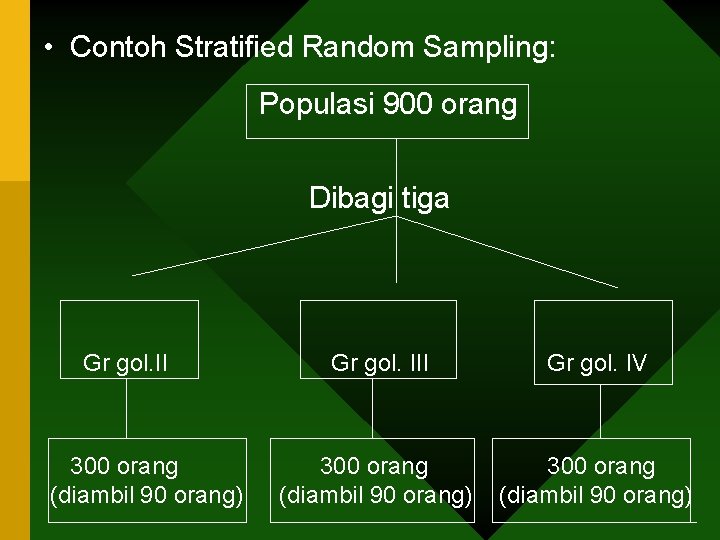 • Contoh Stratified Random Sampling:

Populasi 900 orang

Dibagi tiga

Gr gol.II

Gr gol. III

Gr gol. IV

300 orang (diambil 90 orang)

300 orang (diambil 90 orang)

300 orang (diambil 90 orang)